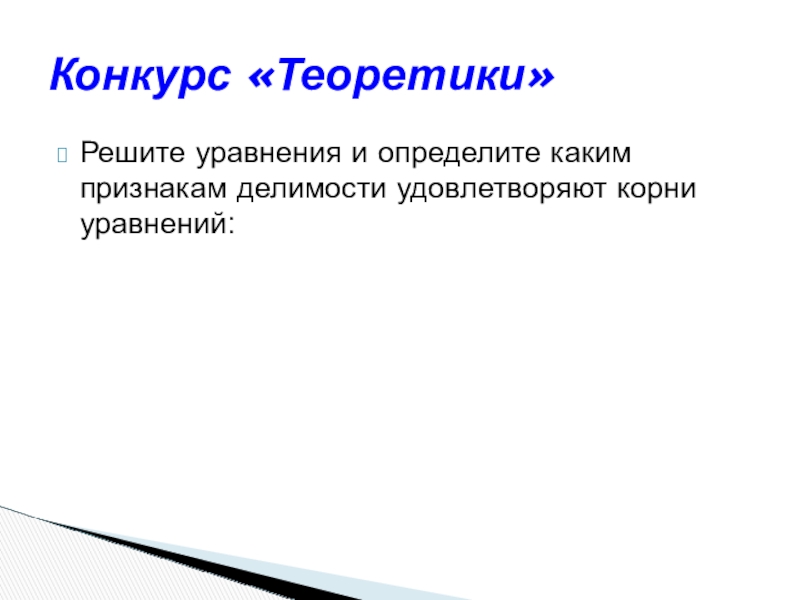 Конкурс «Теоретики»

Решите уравнения и определите каким признакам делимости удовлетворяют корни уравнений: